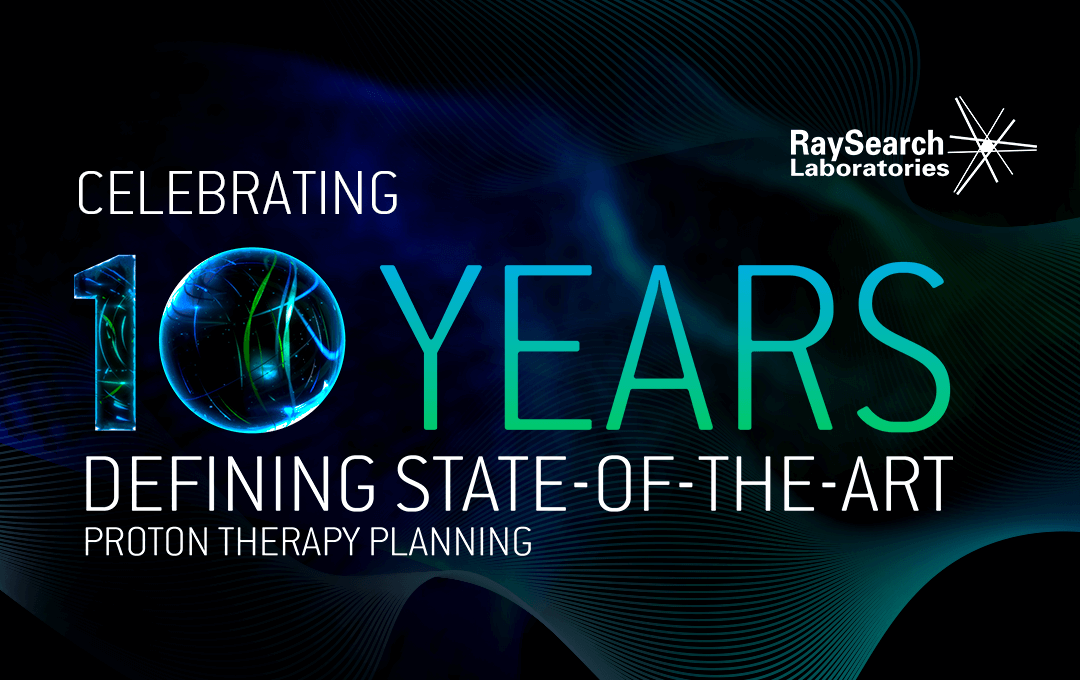 RaySearch Laboratories

CELEBRATING

10 YEARS

DEFINING STATE-OF-THE-ART

PROTON THERAPY PLANNING